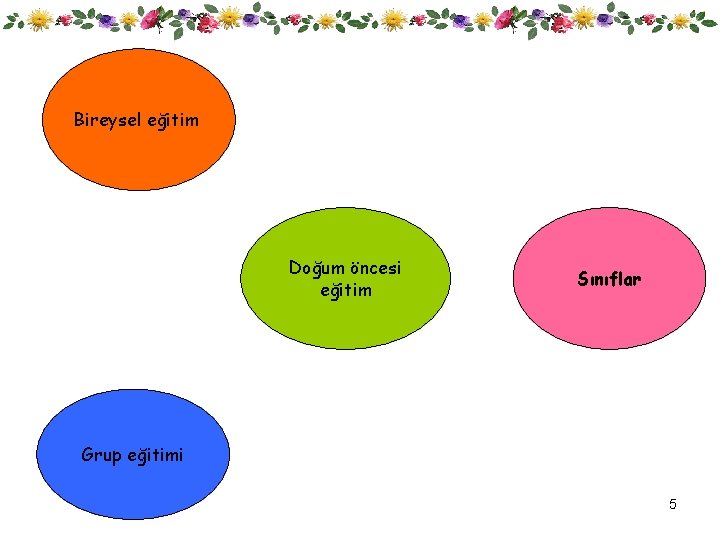 Bireysel eğitim

Doğum öncesi eğitim

Sınıflar

Grup eğitimi

5